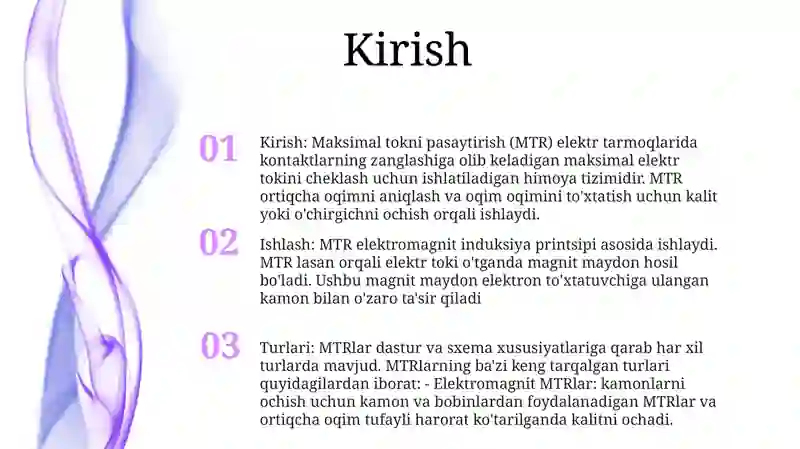 Kirish

01 Kirish: Maksimal tokni pasaytirish (MTR) elektr tarmoqlarida kontaktlarning zanglashiga olib keladigan maksimal elektr tokini cheklash uchun ishlatiladigan himoya tizimidir. MTR ortiqcha oqimni aniqlash va oqim oqimini to'xtatish uchun kalit yoki o'chirgichni ochish orqali ishlaydi.

02 Ishlash: MTR elektromagnit induksiya printsipi asosida ishlaydi. MTR lasan orqali elektr toki o'tganda magnit maydon hosil bo'ladi. Ushbu magnit maydon elektron to'xtatuvchiga ulangan kamon bilan o'zaro ta'sir qiladi

03 Turlari: MTRlar dastur va sxema xususiyatlariga qarab har xil turlarda mavjud. MTRlarning ba'zi keng tarqalgan turlari quyidagilardan iborat: - Elektromagnit MTRlar: kamonlarni ochish uchun kamon va bobinlardan foydalanadigan MTRlar va ortiqcha oqim tufayli harorat ko'tarilganda kalitni ochadi.